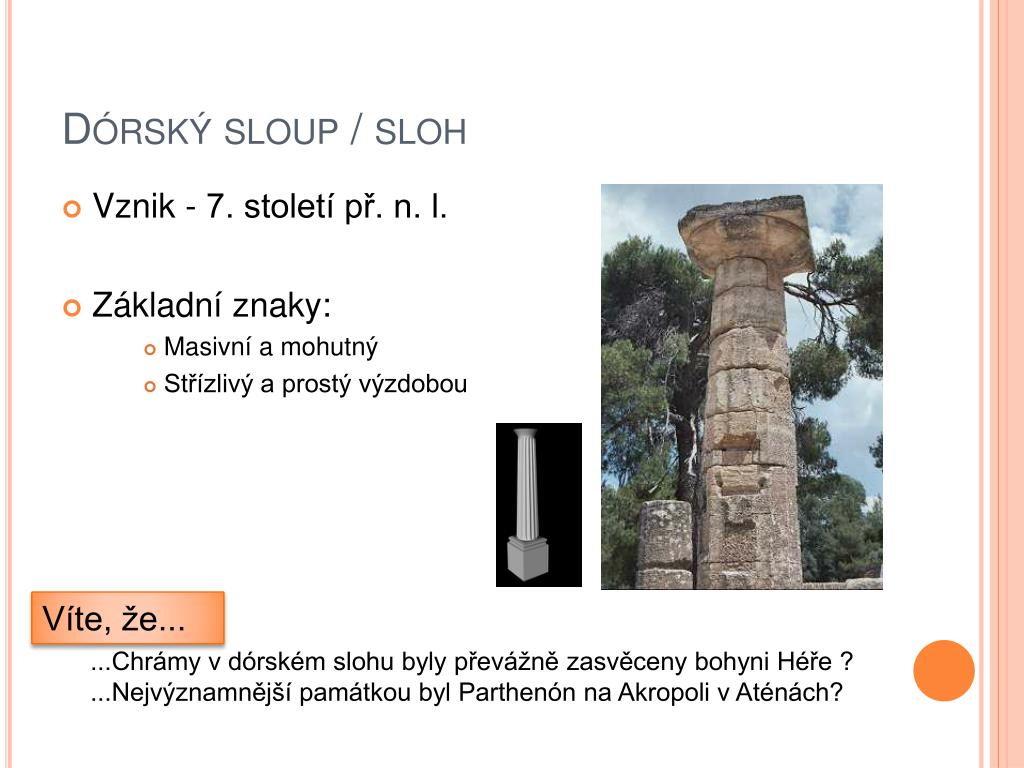 DÓRSKÝ SLOUP / SLOH

Vznik - 7. století př. n. l.

Základní znaky:

Masivní a mohutný

Střízlivý a prostý výzdobou

Víte, že...

...Chrámy v dórském slohu byly převážně zasvěceny bohyni Héře ?
...Nejvýznamnější památkou byl Parthenón na Akropoli v Aténách?